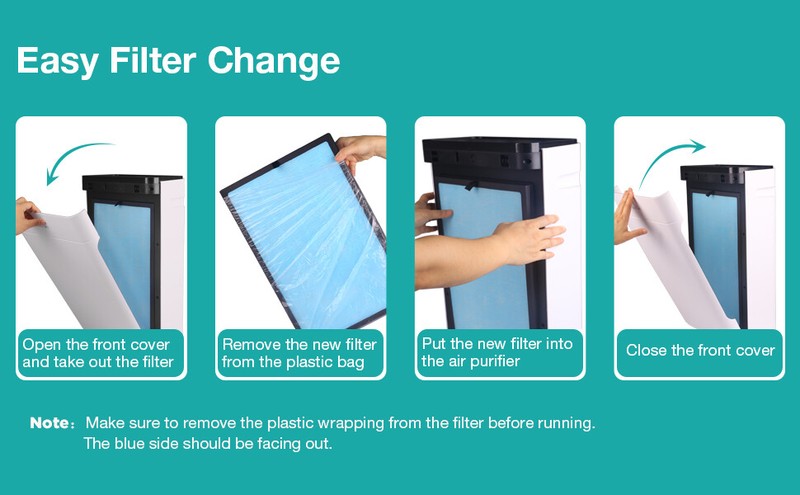 Easy Filter Change

Open the front cover and take out the filter

Remove the new filter from the plastic bag

Put the new filter into the air purifier

Close the front cover

Note: Make sure to remove the plastic wrapping from the filter before running.
The blue side should be facing out.